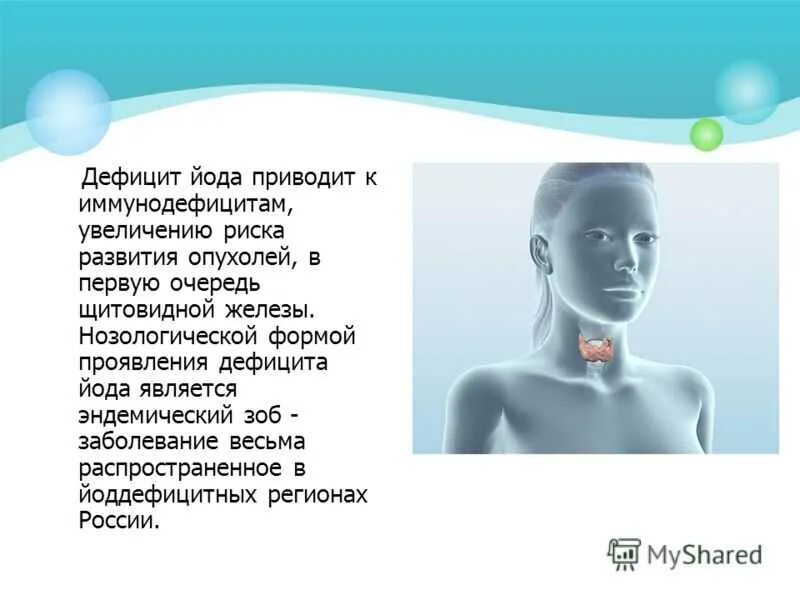 Дефицит йода приводит к иммунодефицитам, увеличению риска развития опухолей, в первую очередь щитовидной железы. Нозологической формой проявления дефицита йода является эндемический зоб - заболевание весьма распространенное в йоддефицитных регионах России.

MyShared